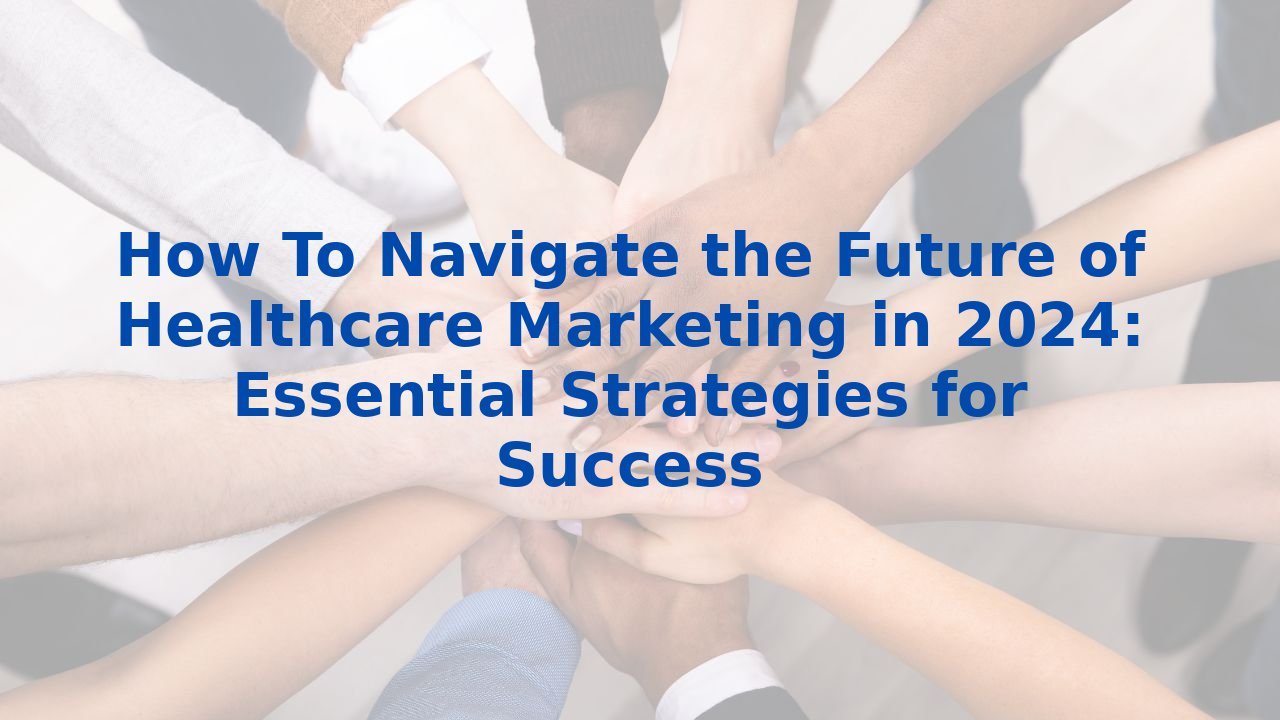 How To Navigate the Future of Healthcare Marketing in 2024: Essential Strategies for Success